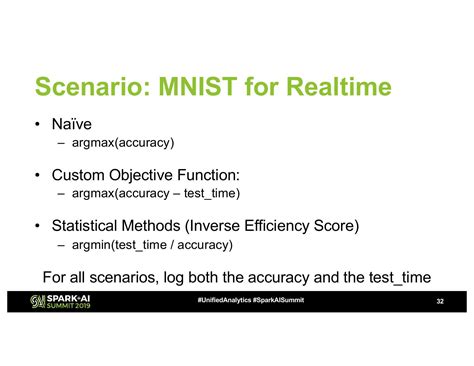 Scenario: MNIST for Realtime

• Naïve
– argmax(accuracy)

• Custom Objective Function:
– argmax(accuracy – test_time)

• Statistical Methods (Inverse Efficiency Score)
– argmin(test_time / accuracy)

For all scenarios, log both the accuracy and the test_time

SPARK+AI SUMMIT 2019

#UnifiedAnalytics #SparkAISummit

32